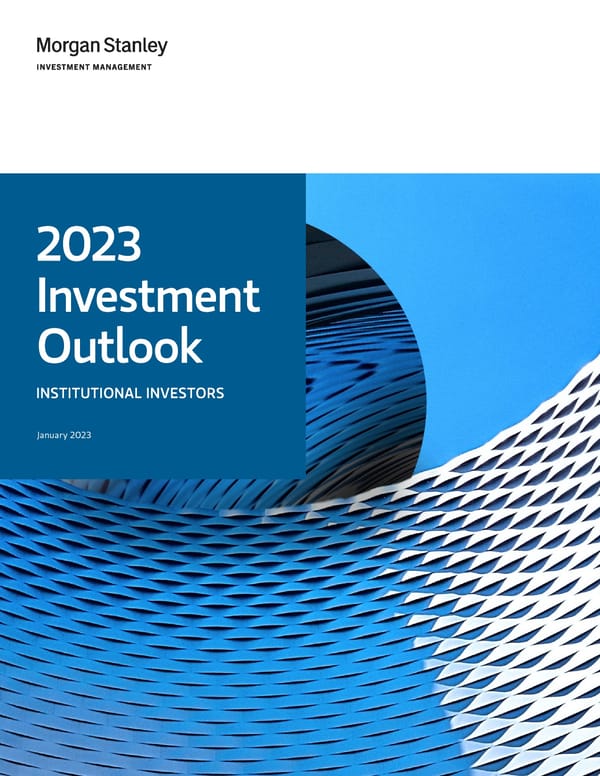 Morgan Stanley
INVESTMENT MANAGEMENT

2023 Investment Outlook

INSTITUTIONAL INVESTORS

January 2023